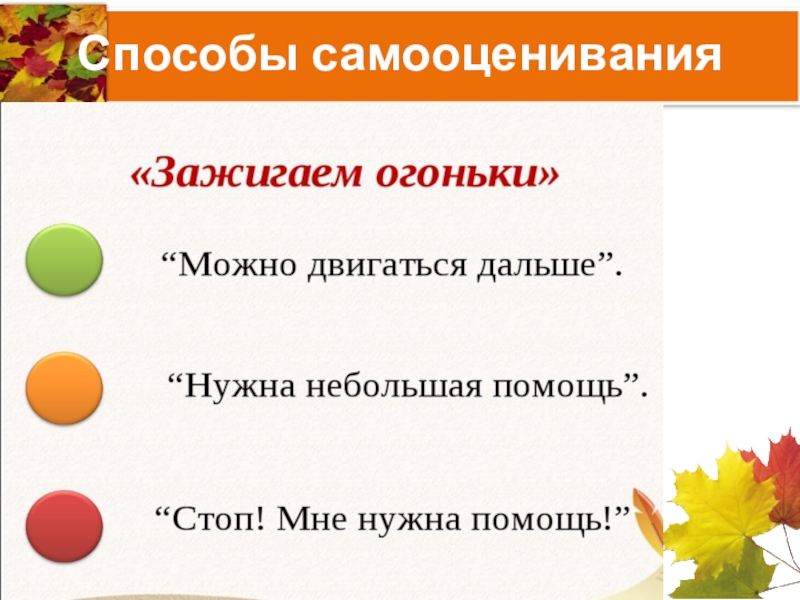 Способы самооценивания

«Зажигаем огоньки»

“Можно двигаться дальше”.

“Нужна небольшая помощь”.

“Стоп! Мне нужна помощь!”